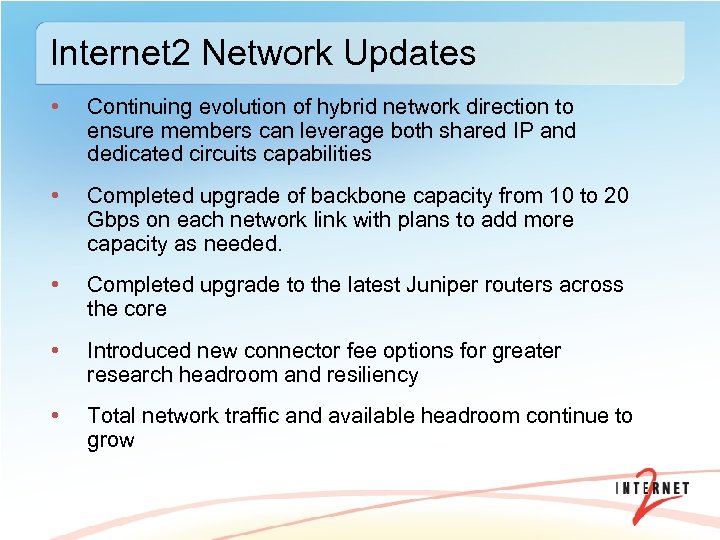 Internet2 Network Updates

• Continuing evolution of hybrid network direction to ensure members can leverage both shared IP and dedicated circuits capabilities

• Completed upgrade of backbone capacity from 10 to 20 Gbps on each network link with plans to add more capacity as needed.

• Completed upgrade to the latest Juniper routers across the core

• Introduced new connector fee options for greater research headroom and resiliency

• Total network traffic and available headroom continue to grow

INTERNET 2